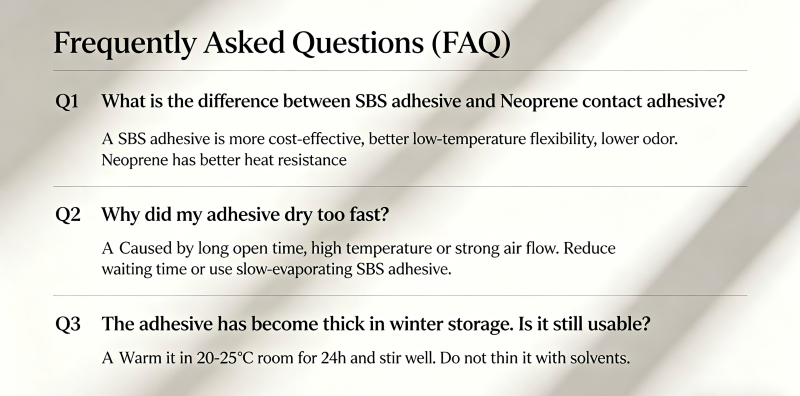 Frequently Asked Questions (FAQ)

Q1 What is the difference between SBS adhesive and Neoprene contact adhesive?

A SBS adhesive is more cost-effective, better low-temperature flexibility, lower odor. Neoprene has better heat resistance

Q2 Why did my adhesive dry too fast?

A Caused by long open time, high temperature or strong air flow. Reduce waiting time or use slow-evaporating SBS adhesive.

Q3 The adhesive has become thick in winter storage. Is it still usable?

A Warm it in 20-25°C room for 24h and stir well. Do not thin it with solvents.